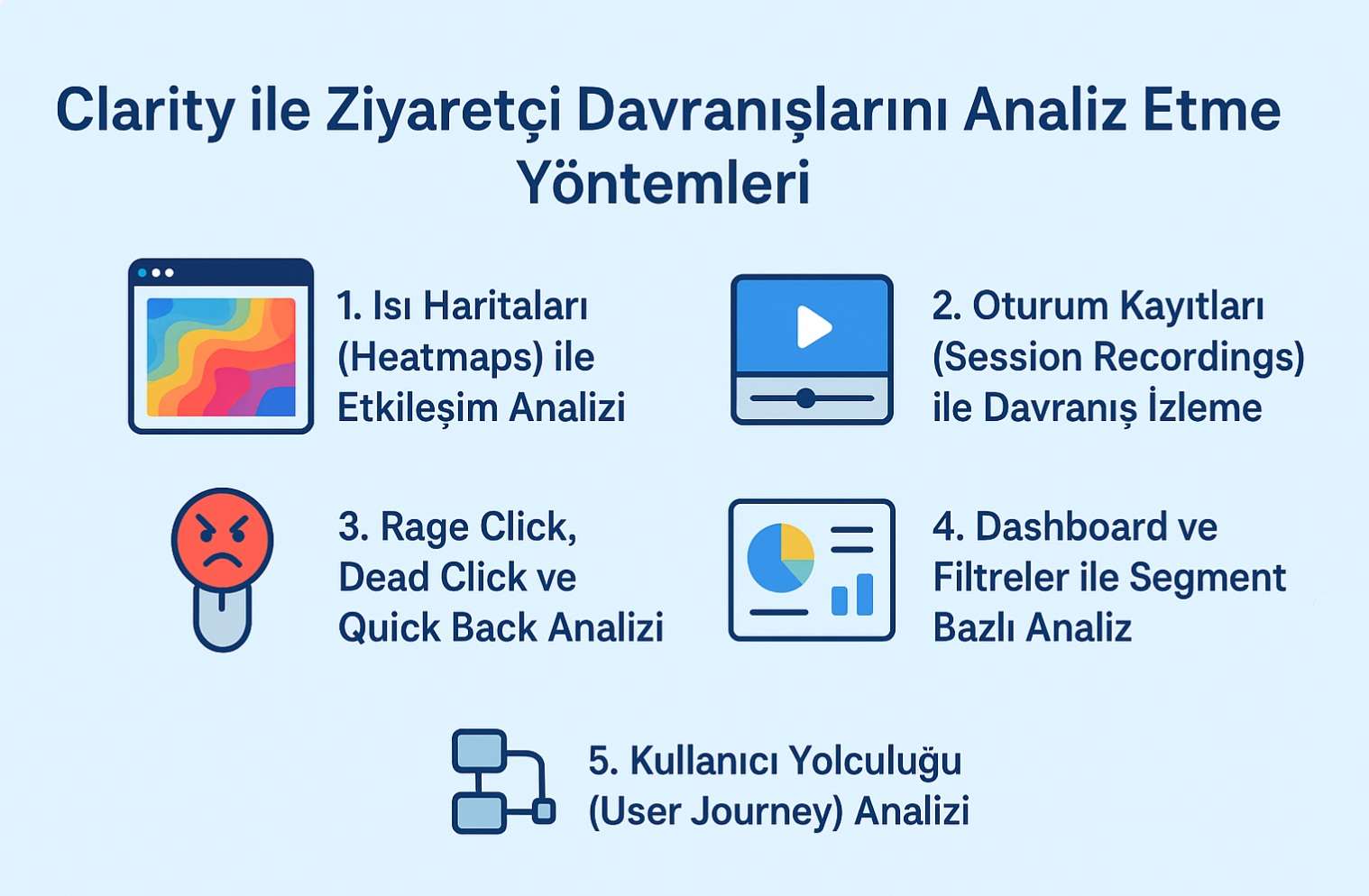 Clarity ile Ziyaretçi Davranışlarını Analiz Etme Yöntemleri

1. Isı Haritaları (Heatmaps) ile Etkileşim Analizi

2. Oturum Kayıtları (Session Recordings) ile Davranış İzleme

3. Rage Click, Dead Click ve Quick Back Analizi

4. Dashboard ve Filtreler ile Segment Bazlı Analiz

5. Kullanıcı Yolculuğu (User Journey) Analizi